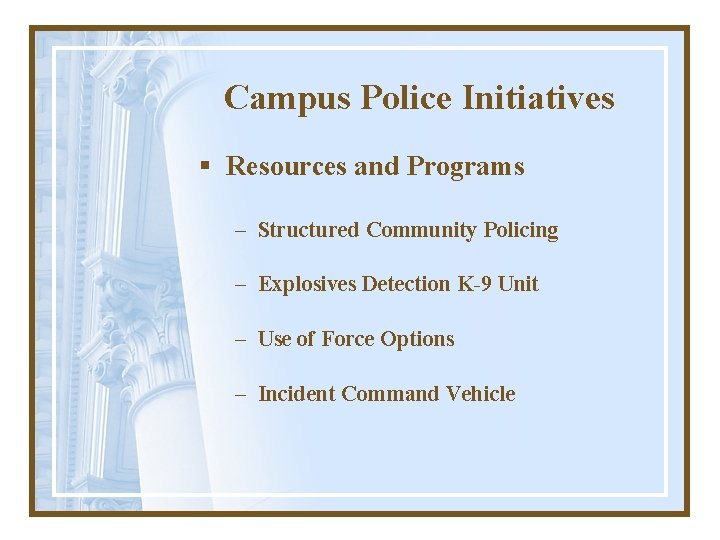 Campus Police Initiatives

▪ Resources and Programs

– Structured Community Policing

– Explosives Detection K-9 Unit

– Use of Force Options

– Incident Command Vehicle